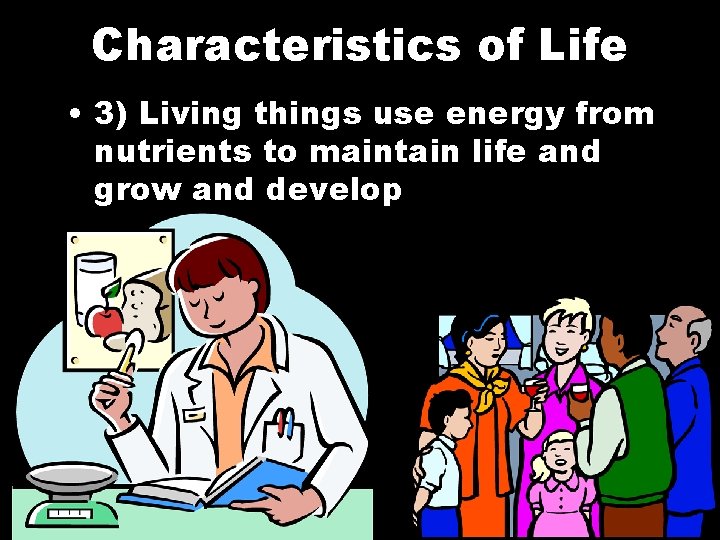 Characteristics of Life

• 3) Living things use energy from nutrients to maintain life and grow and develop